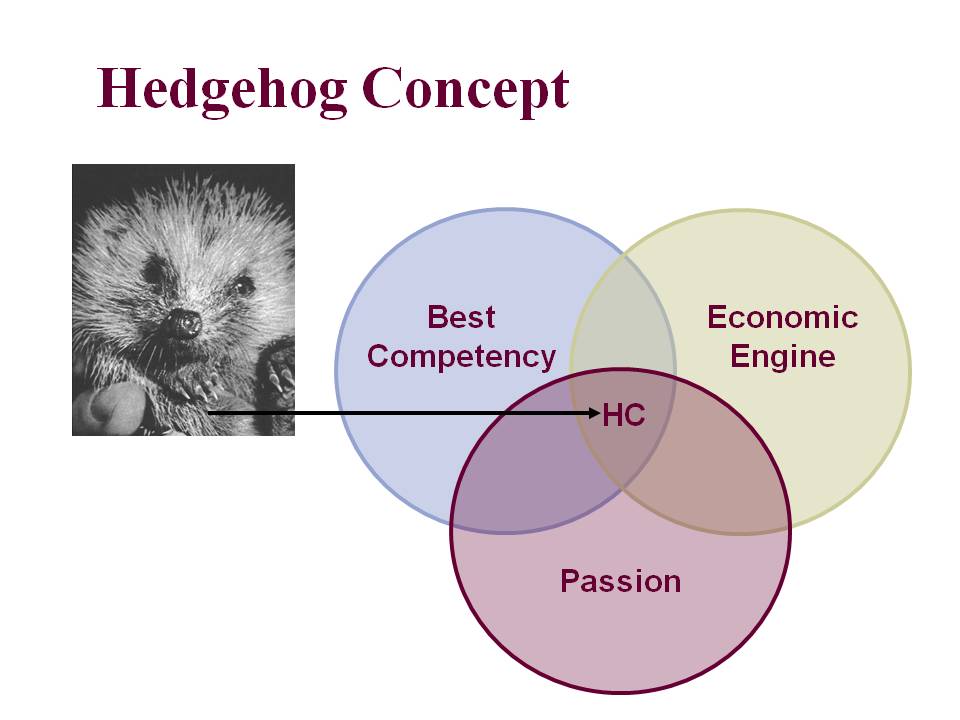 Hedgehog Concept

Best Competency

Economic Engine

HC

Passion